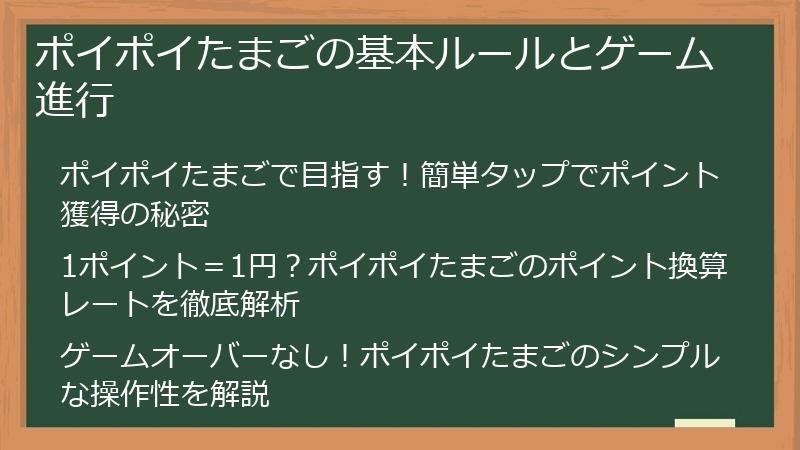 ポイポイたまごの基本ルールとゲーム進行

ポイポイたまごで目指す！簡単タップでポイント獲得の秘密

1ポイント＝1円？ポイポイたまごのポイント換算レートを徹底解析

ゲームオーバーなし！ポイポイたまごのシンプルな操作性を解説